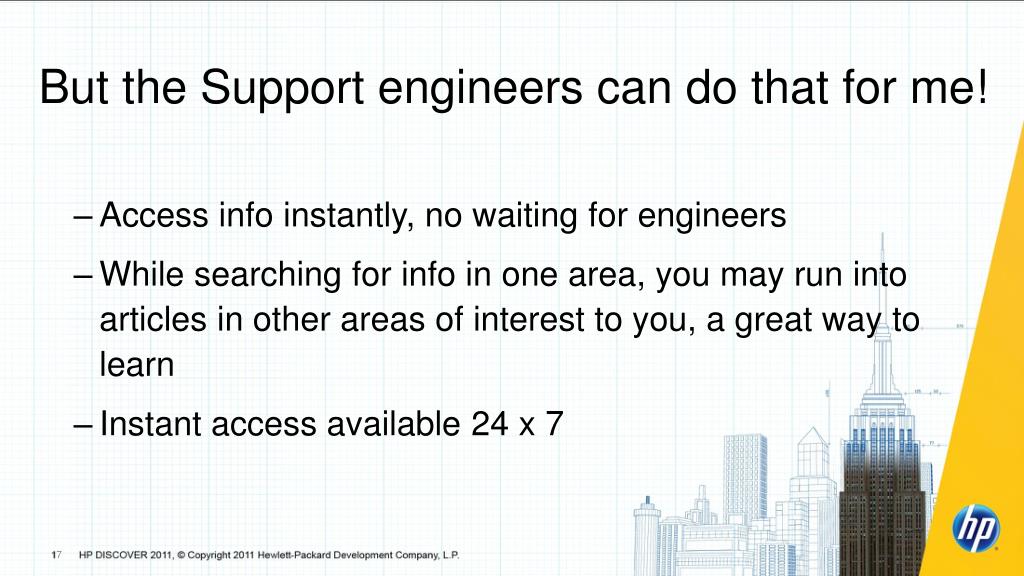 But the Support engineers can do that for me!

– Access info instantly, no waiting for engineers

– While searching for info in one area, you may run into articles in other areas of interest to you, a great way to learn

– Instant access available 24 x 7

17 HP DISCOVER 2011, © Copyright 2011 Hewlett-Packard Development Company, L.P.

hp